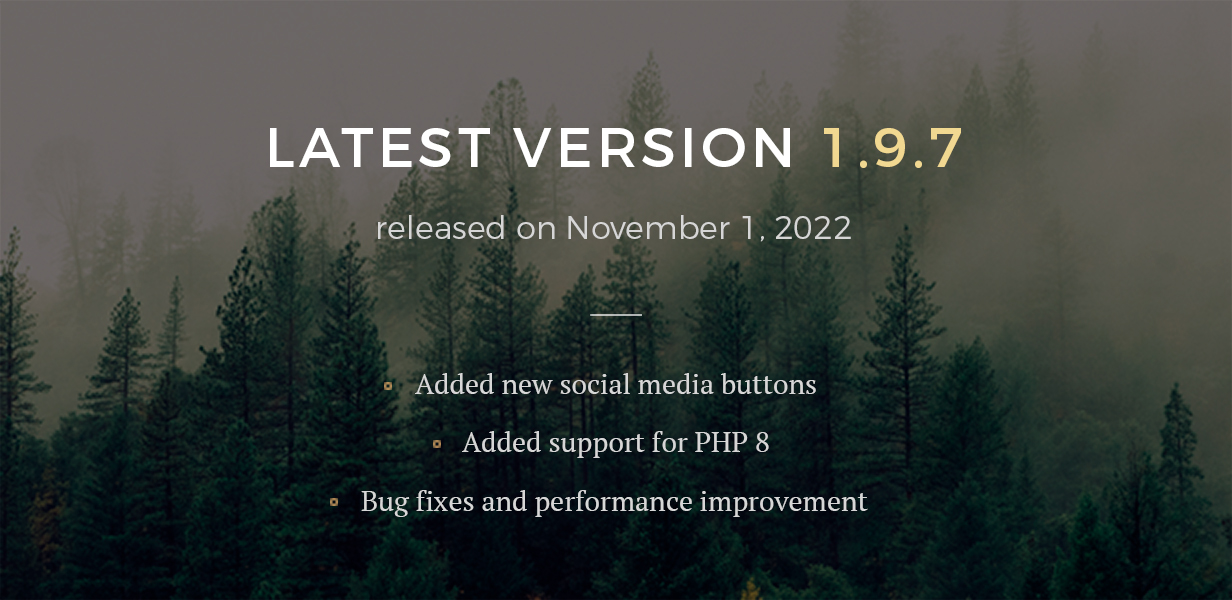 LATEST VERSION 1.9.7

released on November 1, 2022

- Added new social media buttons
- Added support for PHP 8
- Bug fixes and performance improvement